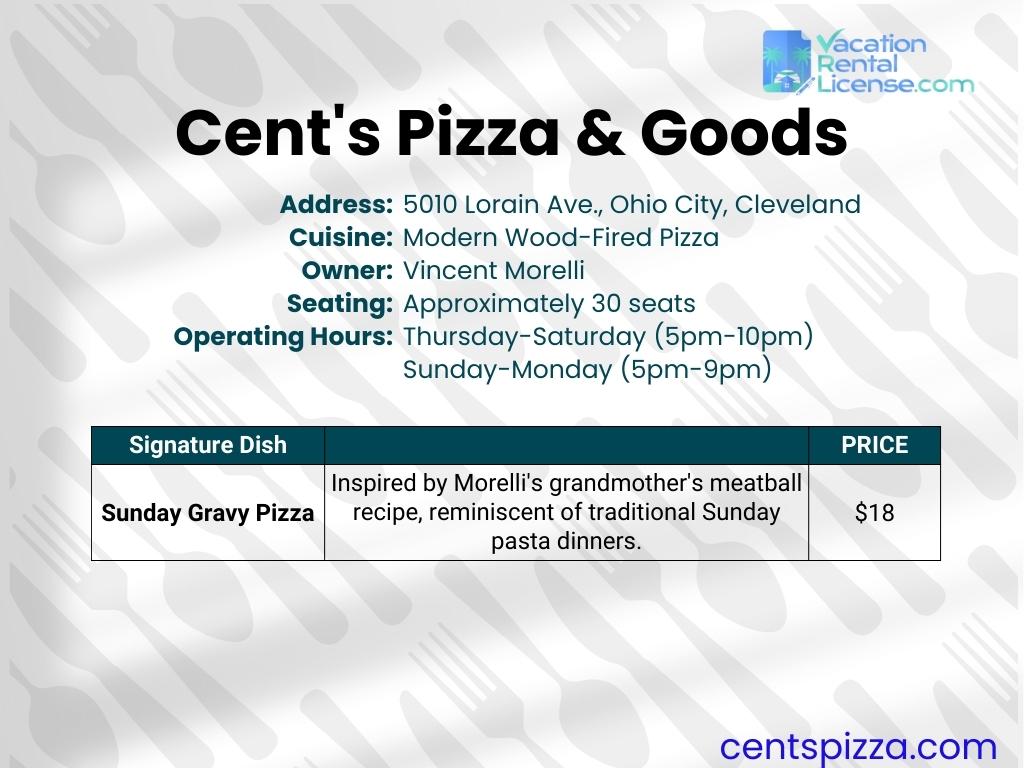 Vacation Rental License.com

Cent's Pizza & Goods

Address: 5010 Lorain Ave., Ohio City, Cleveland
Cuisine: Modern Wood-Fired Pizza
Owner: Vincent Morelli
Seating: Approximately 30 seats
Operating Hours: Thursday-Saturday (5pm-10pm)
Sunday-Monday (5pm-9pm)

| Signature Dish | | PRICE |
|---|---|---|
| Sunday Gravy Pizza | Inspired by Morelli's grandmother's meatball recipe, reminiscent of traditional Sunday pasta dinners. | $18 |

centspizza.com